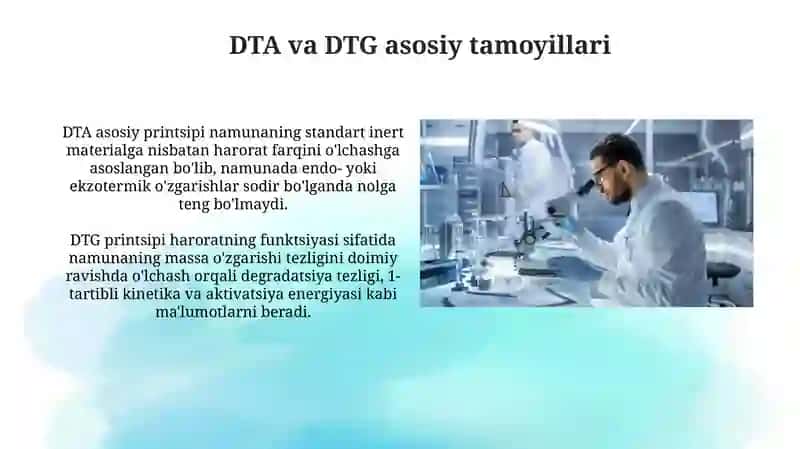 DTA va DTG asosiy tamoyillari

DTA asosiy printsipi namunaning standart inert materialga nisbatan harorat farqini o'lchashga asoslangan bo'lib, namunada endo- yoki ekzotermik o'zgarishlar sodir bo'lganda nolga teng bo'lmaydi.

DTG printsipi haroratning funktsiyasi sifatida namunaning massa o'zgarishi tezligini doimiy ravishda o'lchash orqali degradatsiya tezligi, 1-tartibli kinetika va aktivatsiya energiyasi kabi ma'lumotlarni beradi.